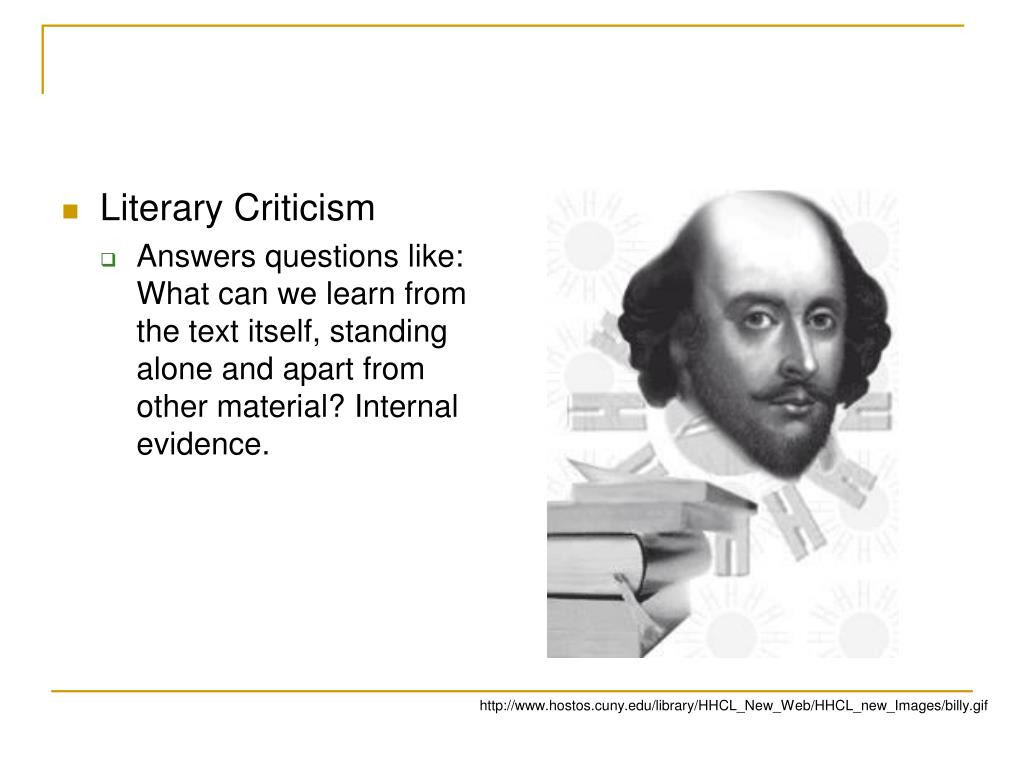 Literary Criticism

Answers questions like: What can we learn from the text itself, standing alone and apart from other material? Internal evidence.

http://www.hostos.cuny.edu/library/HHCL_New_Web/HHCL_new_Images/billy.gif